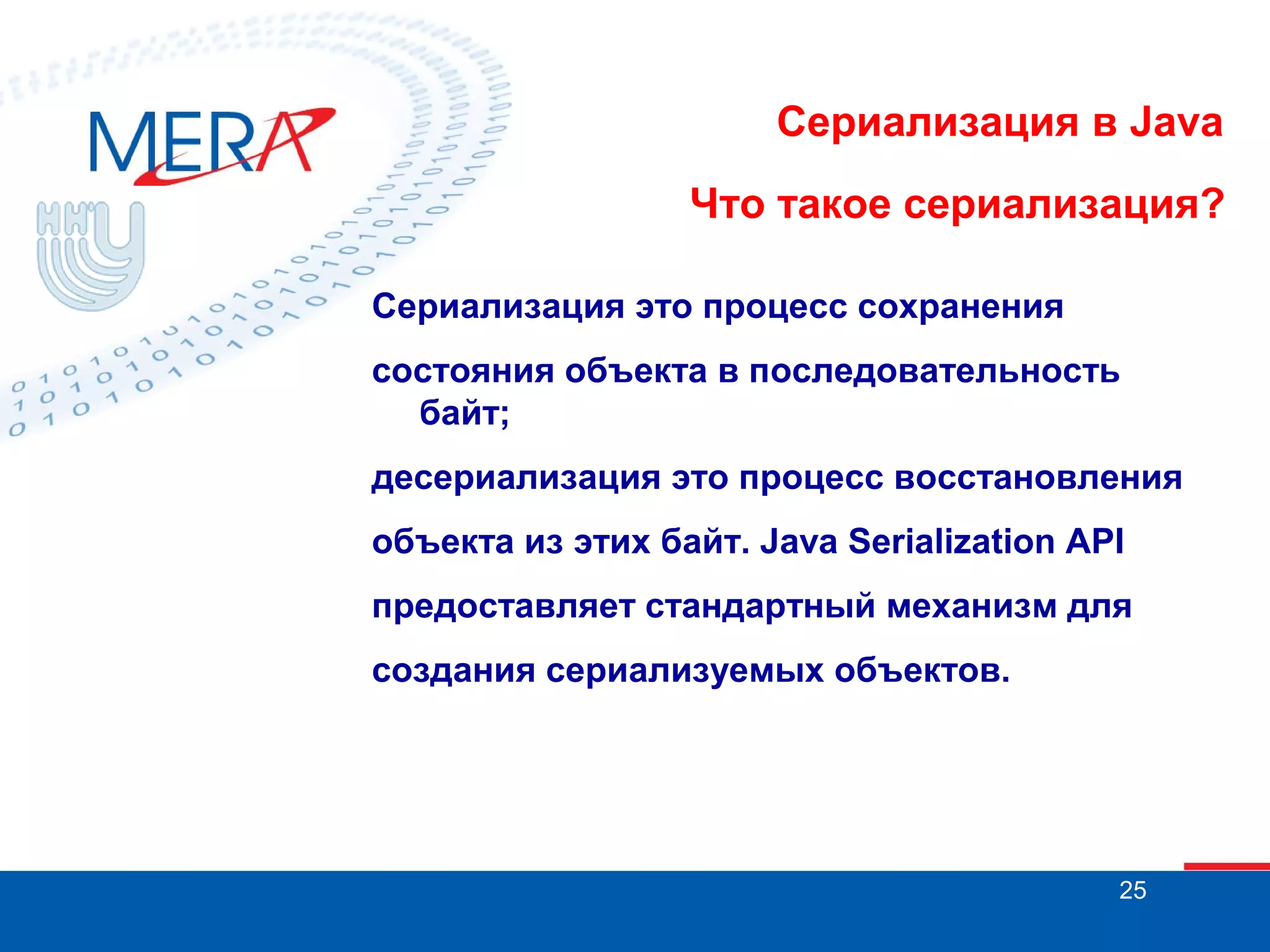 MERA

ННГУ

Сериализация в Java

Что такое сериализация?

Сериализация это процесс сохранения состояния объекта в последовательность байт;

десериализация это процесс восстановления объекта из этих байт. Java Serialization API предоставляет стандартный механизм для создания сериализуемых объектов.

25